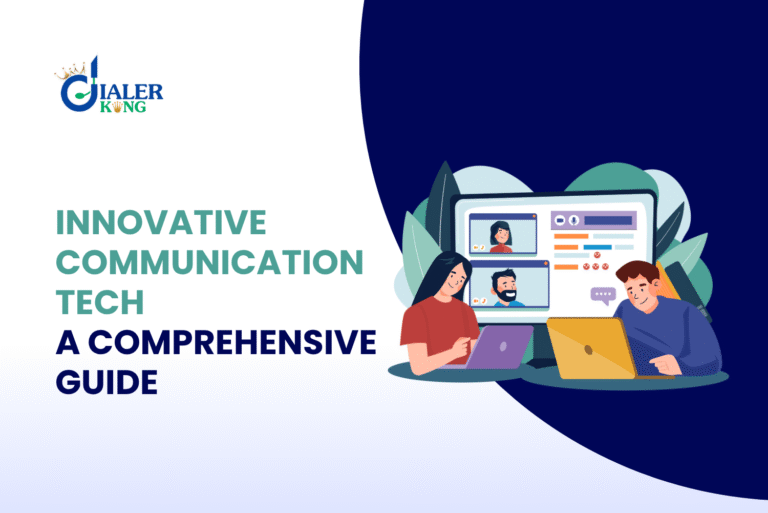 DIALER KING

INNOVATIVE COMMUNICATION TECH
A COMPREHENSIVE GUIDE